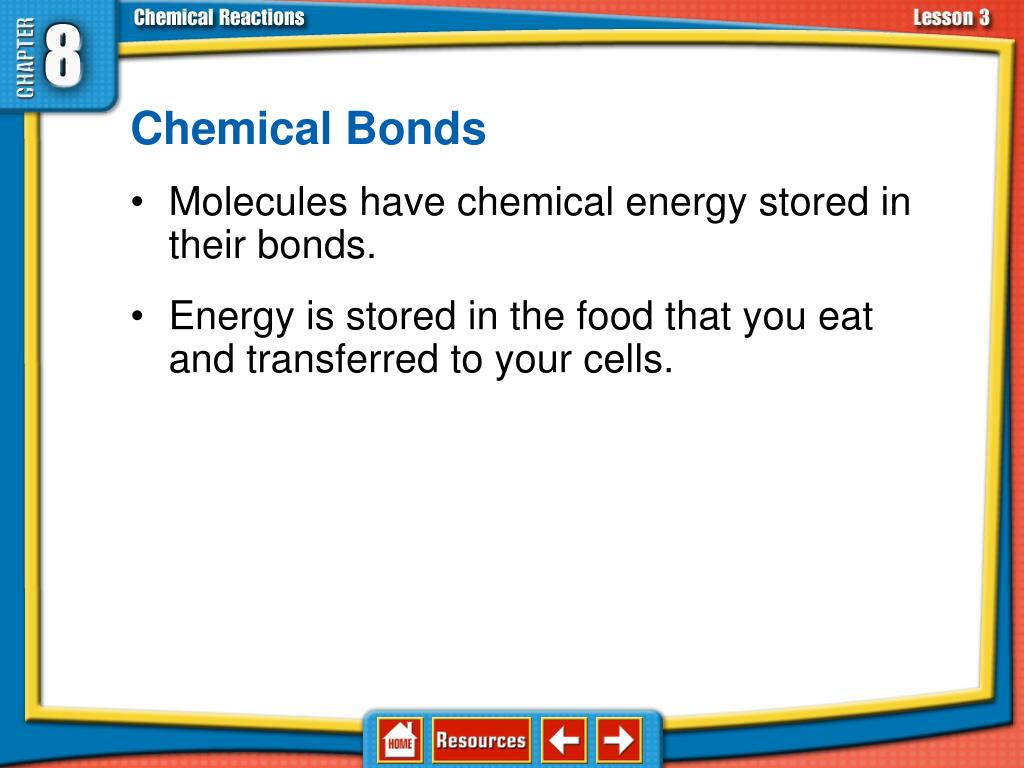 CHAPTER 8

Chemical Reactions

Lesson 3

Chemical Bonds

• Molecules have chemical energy stored in their bonds.

• Energy is stored in the food that you eat and transferred to your cells.

HOME

Resources